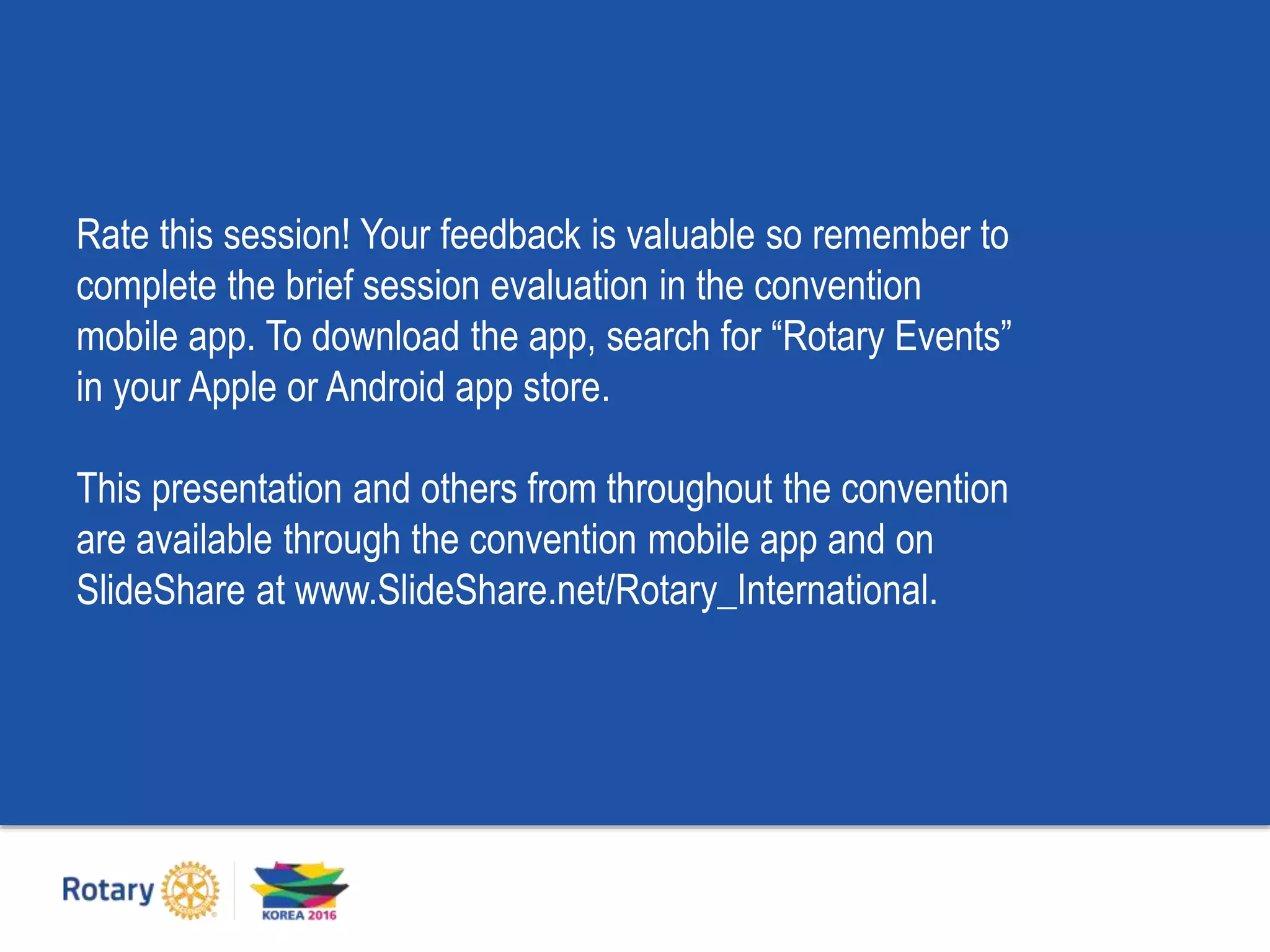 Rate this session! Your feedback is valuable so remember to complete the brief session evaluation in the convention mobile app. To download the app, search for “Rotary Events” in your Apple or Android app store.

This presentation and others from throughout the convention are available through the convention mobile app and on SlideShare at www.SlideShare.net/Rotary_International.

Rotary

KOREA 2016